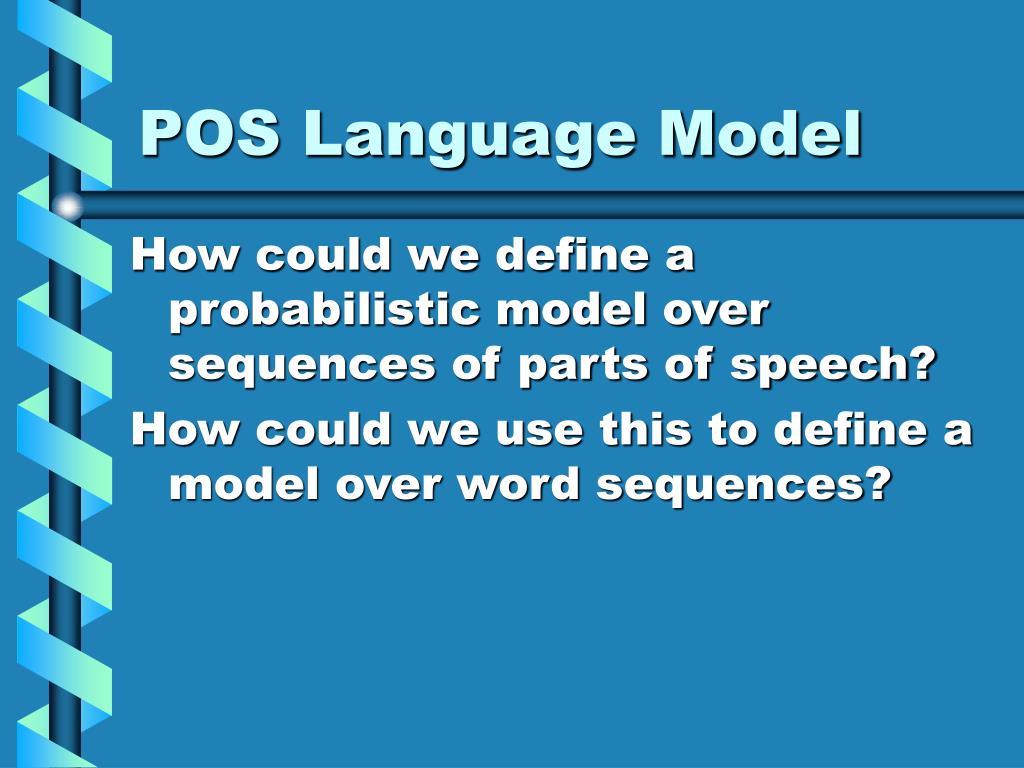 POS Language Model

How could we define a probabilistic model over sequences of parts of speech?

How could we use this to define a model over word sequences?